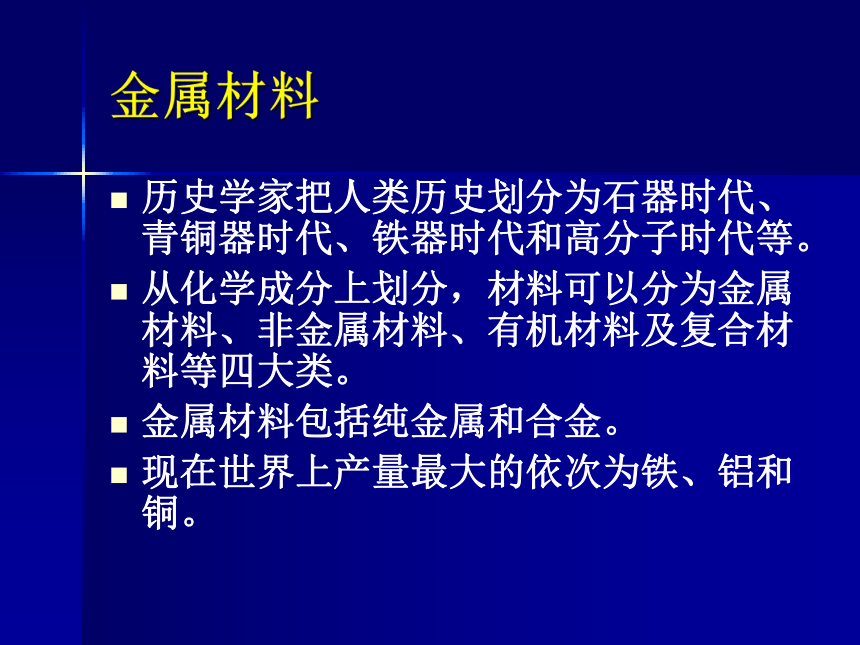 金属材料

■ 历史学家把人类历史划分为石器时代、青铜器时代、铁器时代和高分子时代等。

■ 从化学成分上划分，材料可以分为金属材料、非金属材料、有机材料及复合材料等四大类。

■ 金属材料包括纯金属和合金。

■ 现在世界上产量最大的依次为铁、铝和铜。